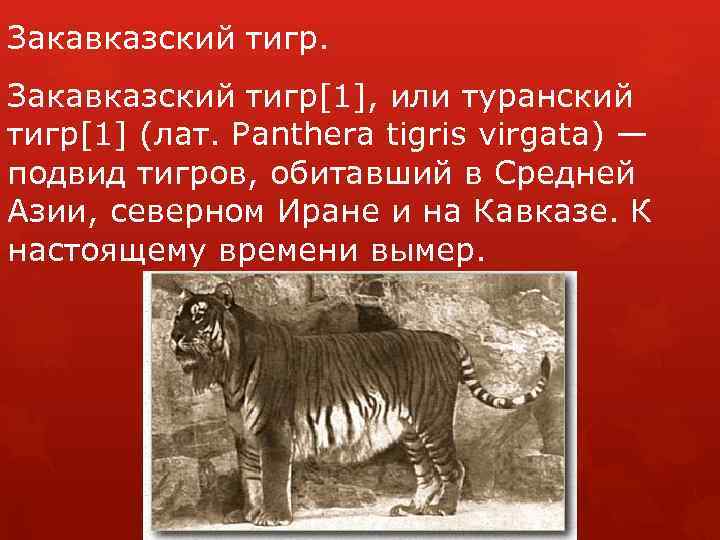 Закавказский тигр.

Закавказский тигр[1], или туранский тигр[1] (лат. Panthera tigris virgata) — подвид тигров, обитавший в Средней Азии, северном Иране и на Кавказе. К настоящему времени вымер.